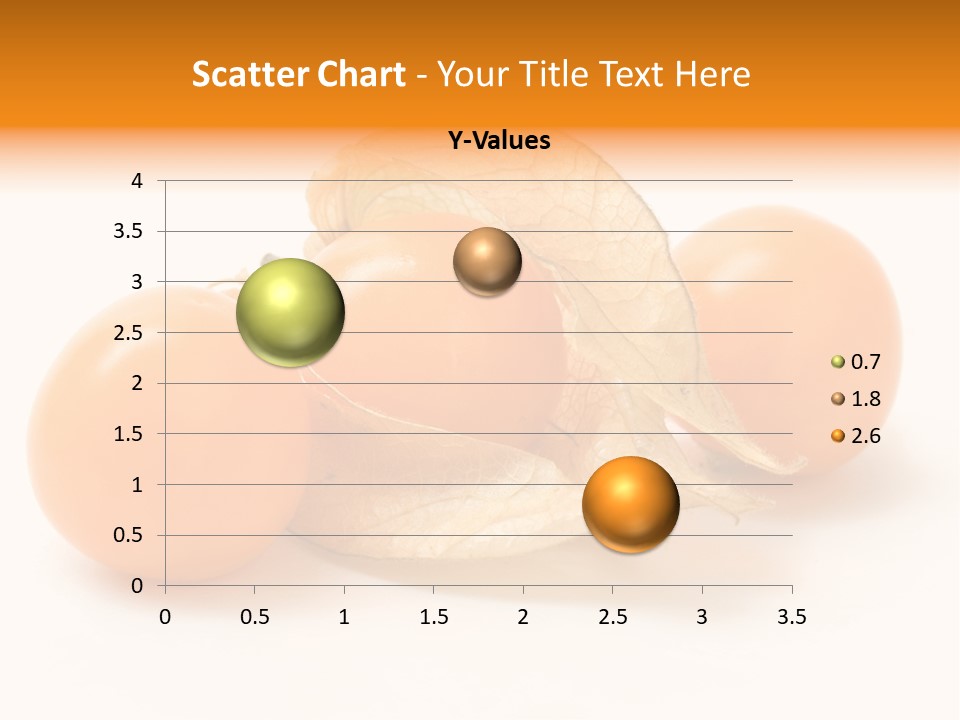 Scatter Chart - Your Title Text Here

Y-Values

4
3.5
3
2.5
2
1.5
1
0.5
0

0 0.5 1 1.5 2 2.5 3 3.5

0.7
1.8
2.6